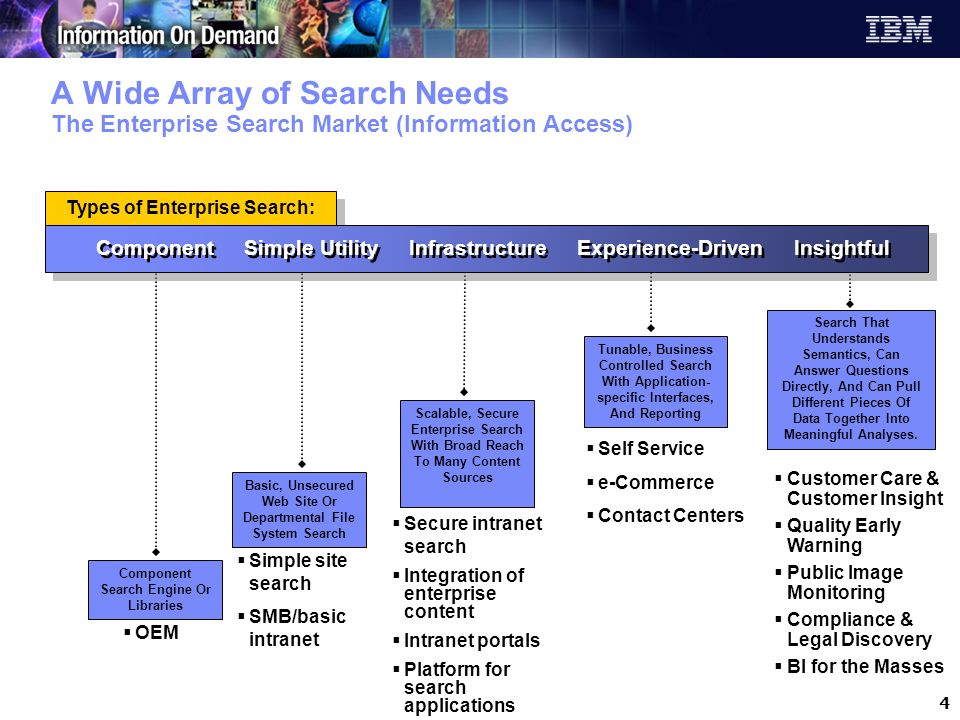 Information On Demand

IBM

A Wide Array of Search Needs
The Enterprise Search Market (Information Access)

Types of Enterprise Search:

Component Simple Utility Infrastructure Experience-Driven Insightful

Component Search Engine Or Libraries
▪ OEM

Basic, Unsecured Web Site Or Departmental File System Search
▪ Simple site search
▪ SMB/basic intranet

Scalable, Secure Enterprise Search With Broad Reach To Many Content Sources
▪ Secure intranet search
▪ Integration of enterprise content
▪ Intranet portals
▪ Platform for search applications

Tunable, Business Controlled Search With Application-specific Interfaces, And Reporting
▪ Self Service
▪ e-Commerce
▪ Contact Centers

Search That Understands Semantics, Can Answer Questions Directly, And Can Pull Different Pieces Of Data Together Into Meaningful Analyses.
▪ Customer Care & Customer Insight
▪ Quality Early Warning
▪ Public Image Monitoring
▪ Compliance & Legal Discovery
▪ BI for the Masses

4